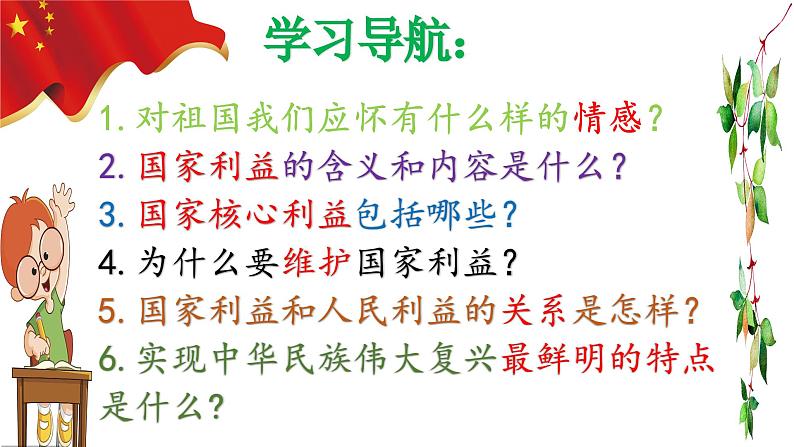 学习导航：

1. 对祖国我们应怀有什么样的情感？
2. 国家利益的含义和内容是什么？
3. 国家核心利益包括哪些？
4. 为什么要维护国家利益？
5. 国家利益和人民利益的关系是怎样？
6. 实现中华民族伟大复兴最鲜明的特点是什么？